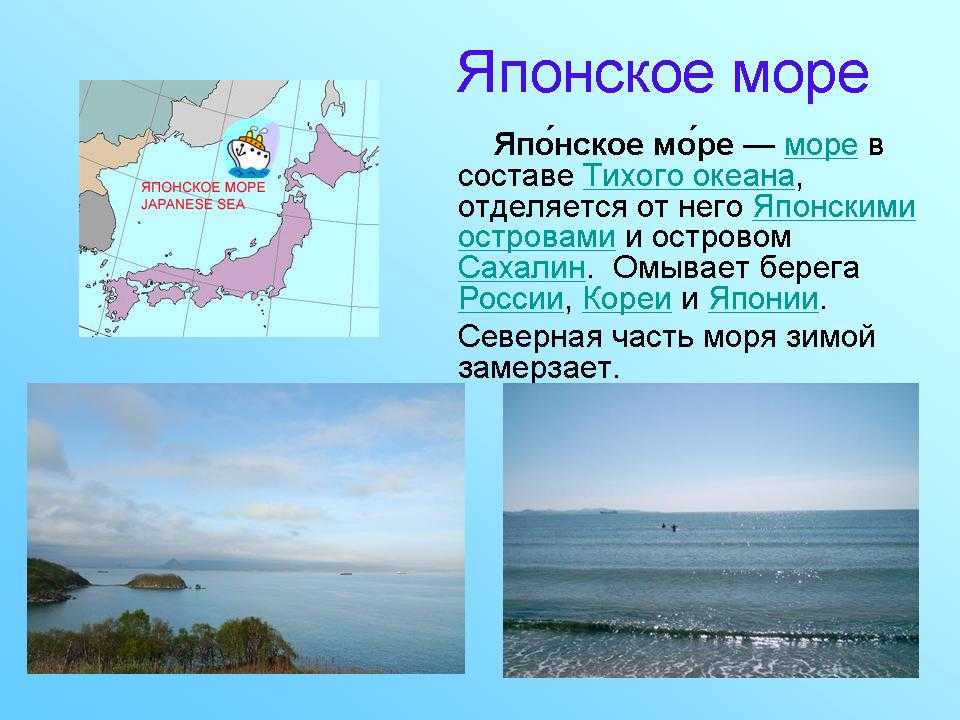 Японское море

ЯПОНСКОЕ МОРЕ
JAPANESE SEA

Япо́нское мо́ре — море в составе Тихого океана, отделяется от него Японскими островами и островом Сахалин. Омывает берега России, Кореи и Японии.

Северная часть моря зимой замерзает.